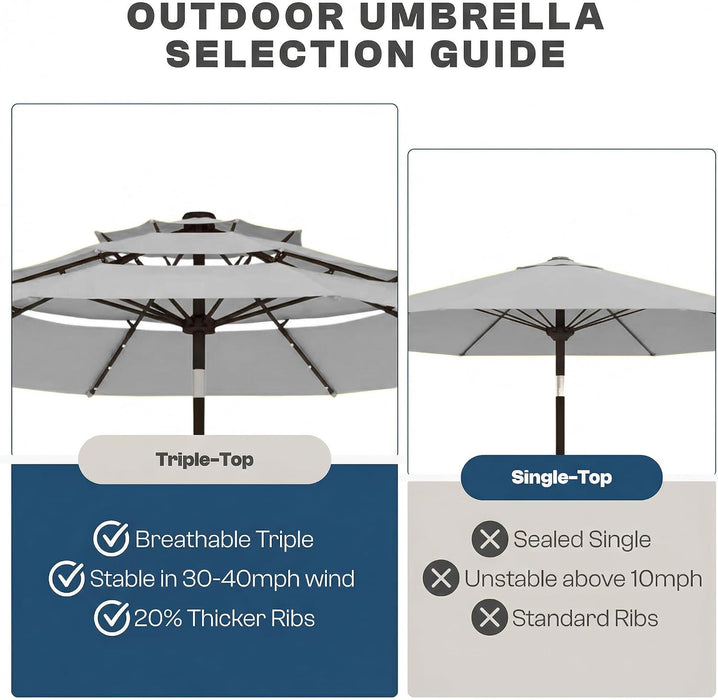 OUTDOOR UMBRELLA SELECTION GUIDE

Triple-Top

Breathable Triple
Stable in 30-40mph wind
20% Thicker Ribs

Single-Top

Sealed Single
Unstable above 10mph
Standard Ribs